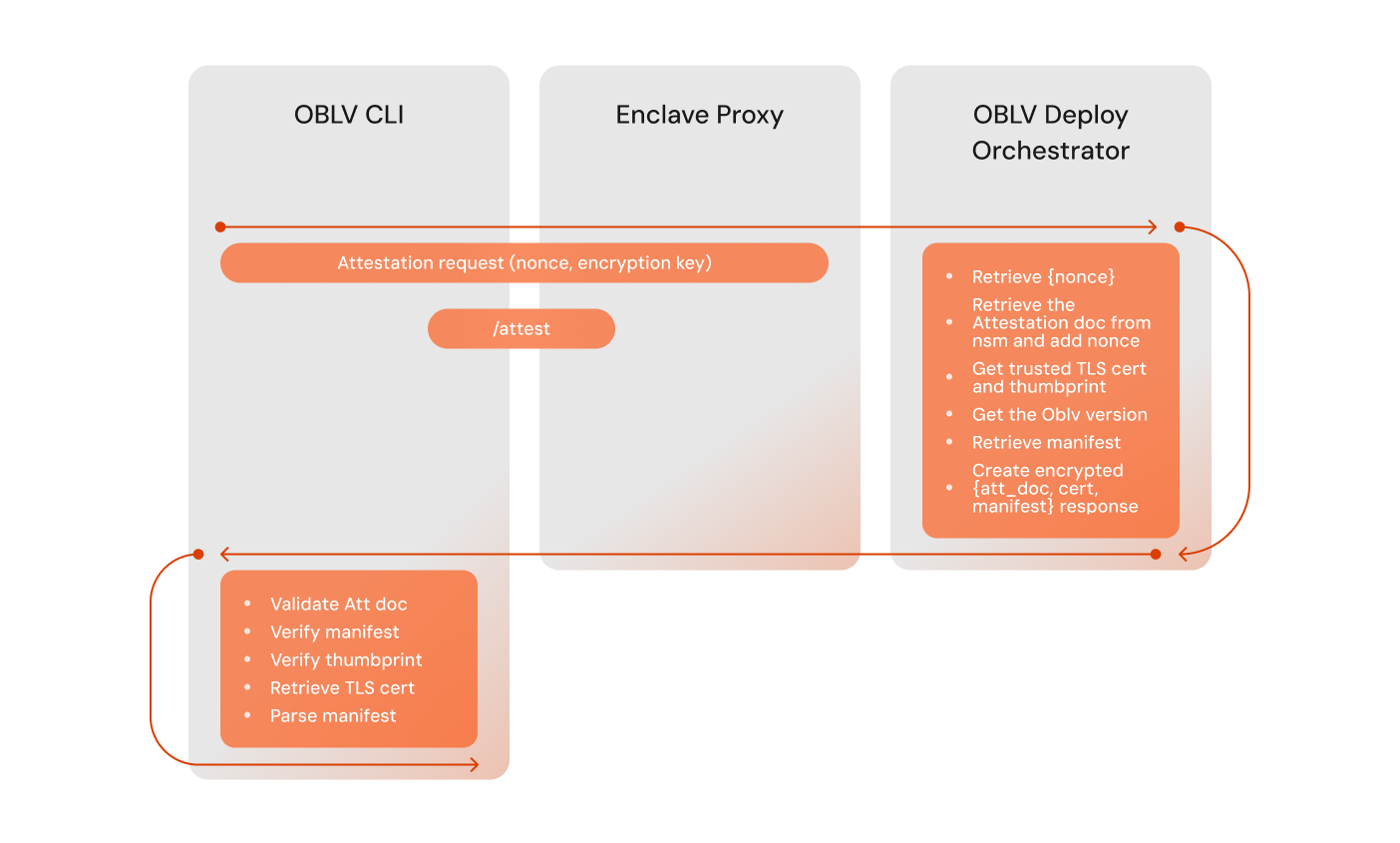 OBLV CLI

Enclave Proxy

OBLV Deploy Orchestrator

Attestation request (nonce, encryption key)

/attest

- Retrieve {nonce}
- Retrieve the Attestation doc from nsm and add nonce
- Get trusted TLS cert and thumbprint
- Get the Oblv version
- Retrieve manifest
- Create encrypted {att_doc, cert, manifest} response

- Validate Att doc
- Verify manifest
- Verify thumbprint
- Retrieve TLS cert
- Parse manifest